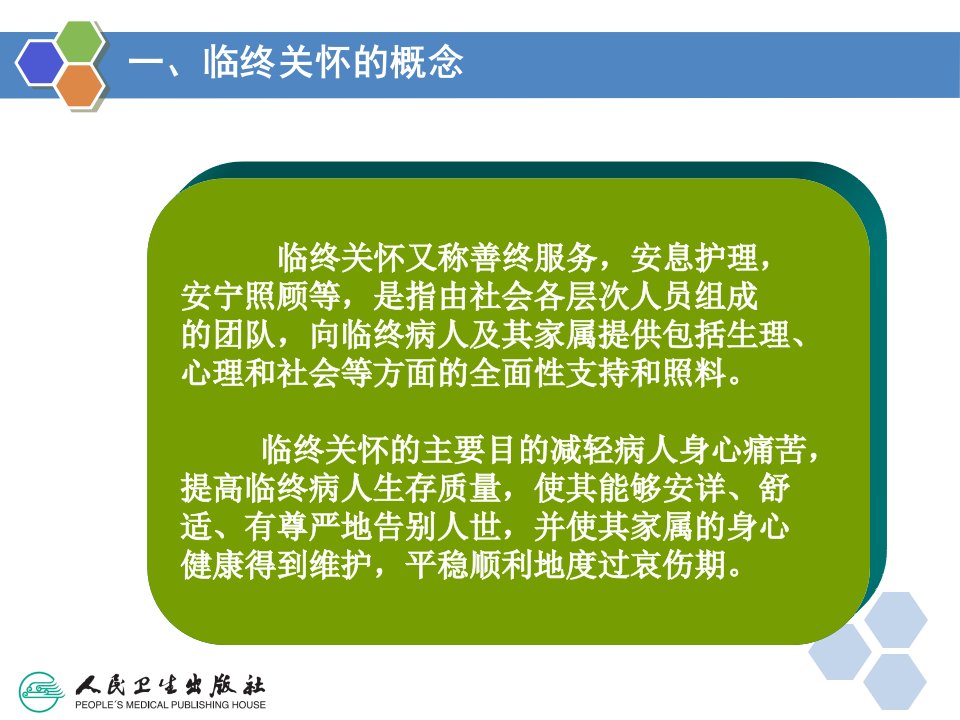 一、临终关怀的概念

临终关怀又称善终服务，安息护理，安宁照顾等，是指由社会各层次人员组成的团队，向临终病人及其家属提供包括生理、心理和社会等方面的全面性支持和照料。

临终关怀的主要目的减轻病人身心痛苦，提高临终病人生存质量，使其能够安详、舒适、有尊严地告别人世，并使其家属的身心健康得到维护，平稳顺利地度过哀伤期。

人民卫生出版社
PEOPLE'S MEDICAL PUBLISHING HOUSE